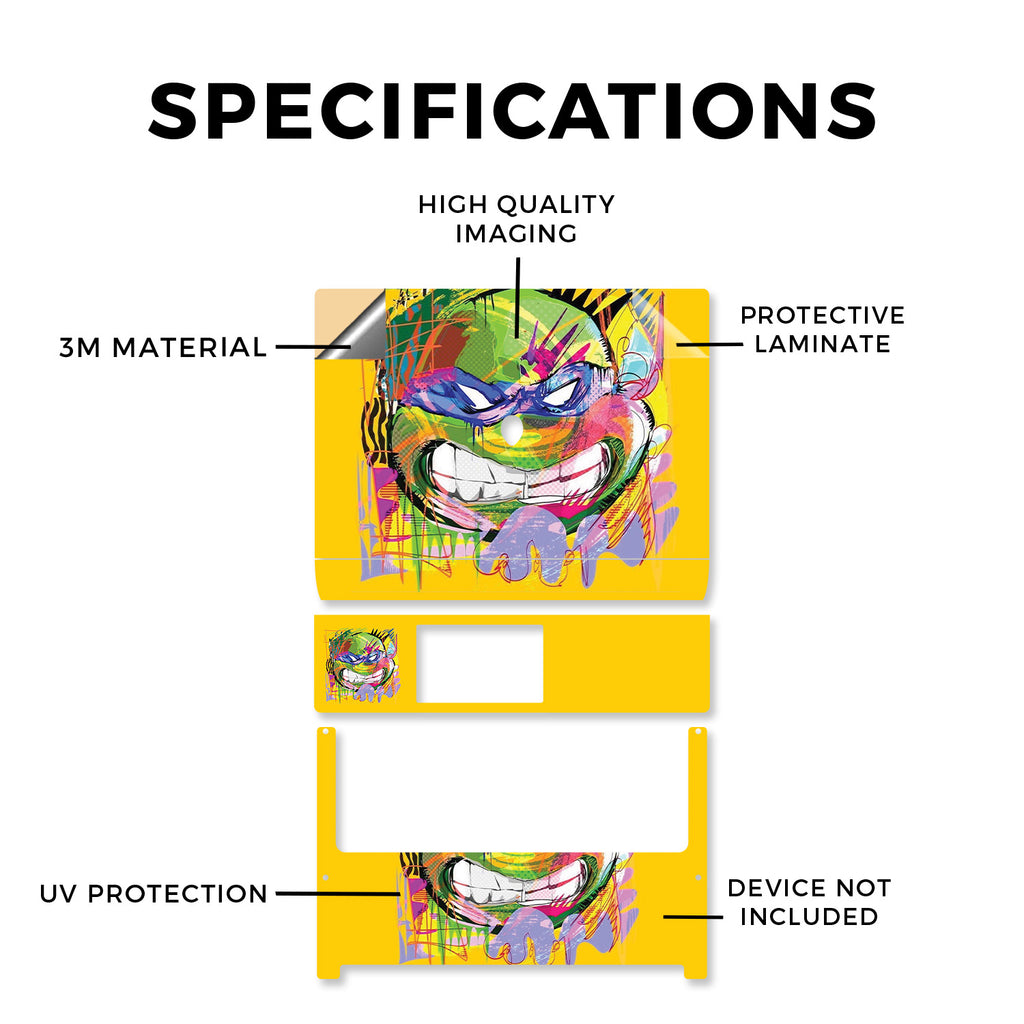 SPECIFICATIONS

HIGH QUALITY IMAGING

3M MATERIAL

PROTECTIVE LAMINATE

UV PROTECTION

DEVICE NOT INCLUDED